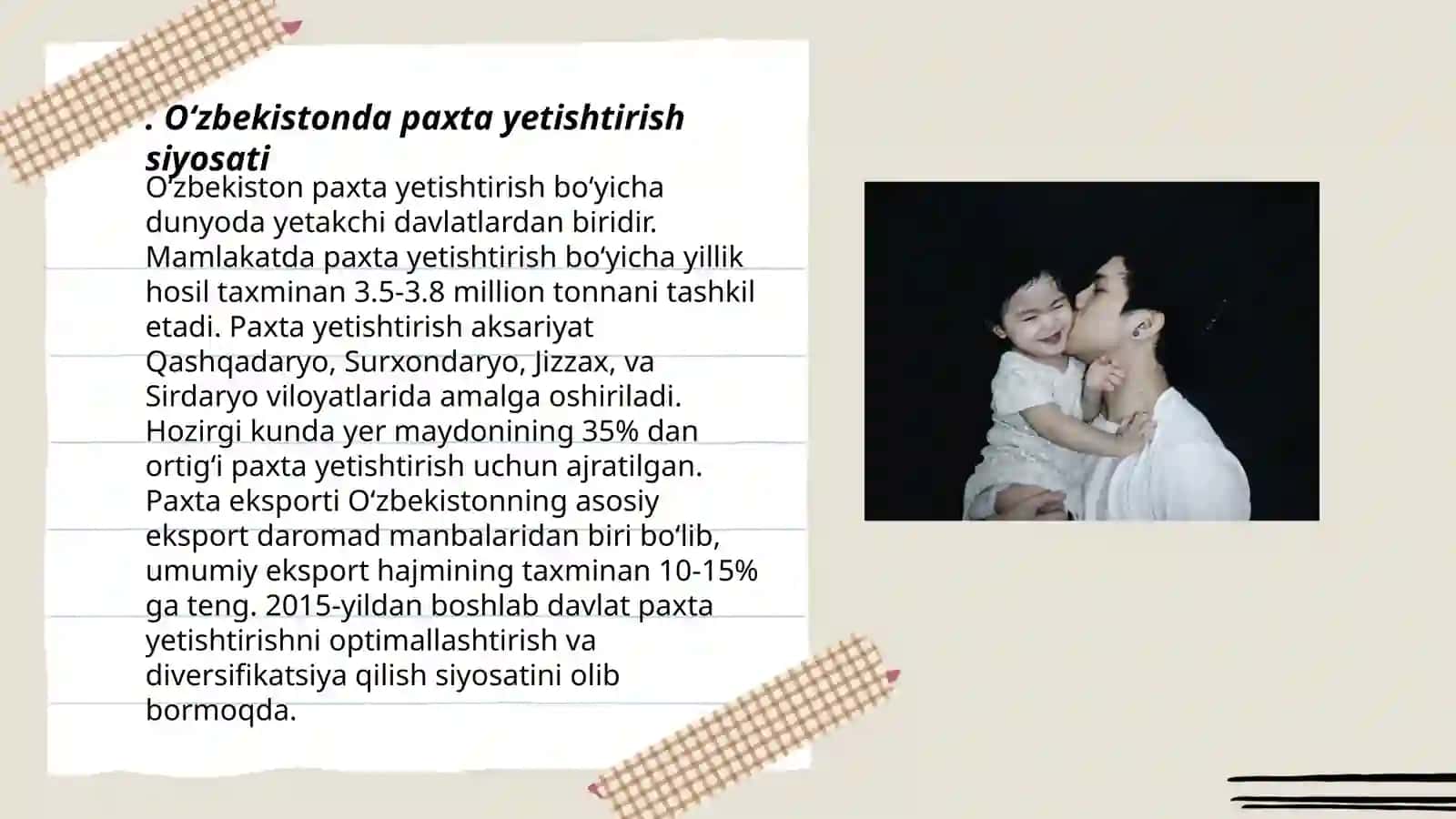 . O‘zbekistonda paxta yetishtirish siyosati

O‘zbekiston paxta yetishtirish bo‘yicha dunyoda yetakchi davlatlardan biridir. Mamlakatda paxta yetishtirish bo‘yicha yillik hosil taxminan 3.5-3.8 million tonnani tashkil etadi. Paxta yetishtirish aksariyat Qashqadaryo, Surxondaryo, Jizzax, va Sirdaryo viloyatlarida amalga oshiriladi. Hozirgi kunda yer maydonining 35% dan ortig‘i paxta yetishtirish uchun ajratilgan. Paxta eksporti O‘zbekistonning asosiy eksport daromad manbalaridan biri bo‘lib, umumiy eksport hajmining taxminan 10-15% ga teng. 2015-yildan boshlab davlat paxta yetishtirishni optimallashtirish va diversifikatsiya qilish siyosatini olib bormoqda.